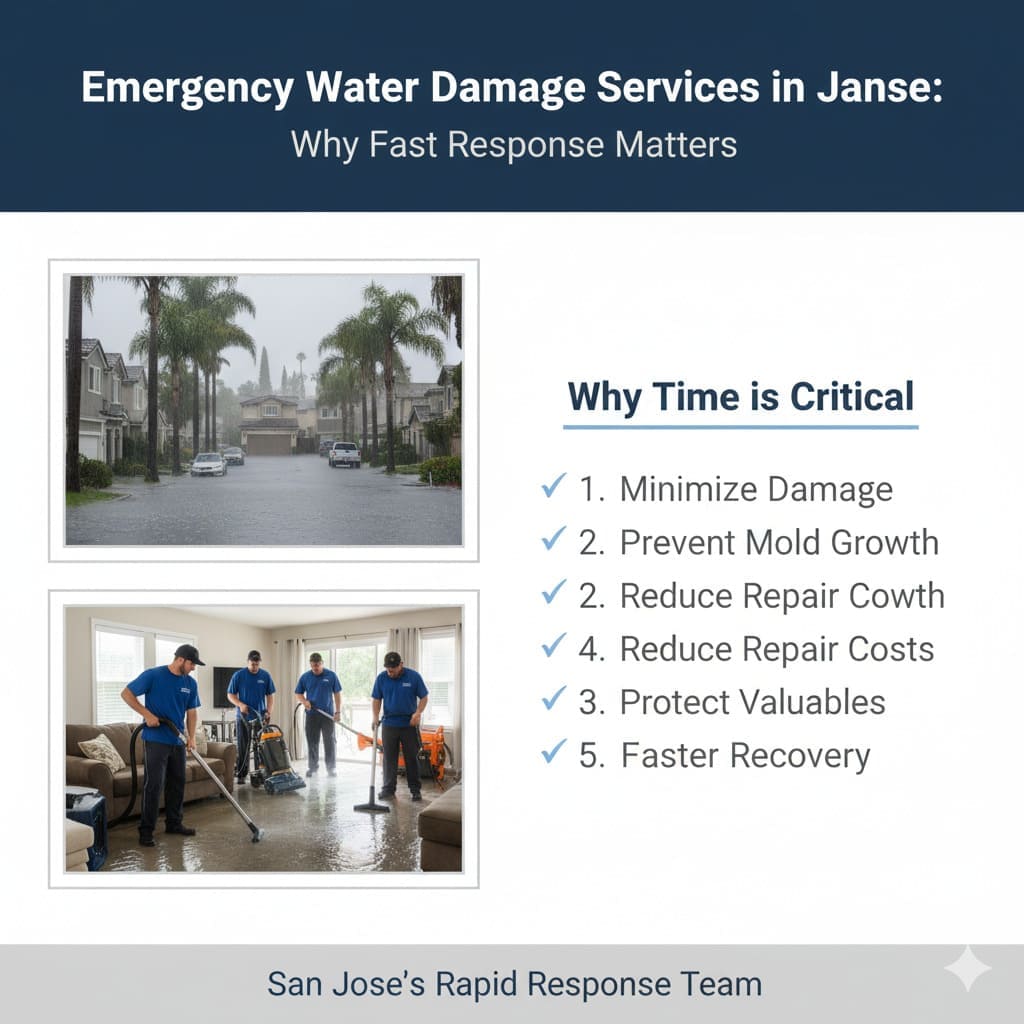 Emergency Water Damage Services in Janse:
Why Fast Response Matters

Why Time is Critical

✓ 1. Minimize Damage
✓ 2. Prevent Mold Growth
✓ 2. Reduce Repair Cowth
✓ 4. Reduce Repair Costs
✓ 3. Protect Valuables
✓ 5. Faster Recovery

San Jose's Rapid Response Team